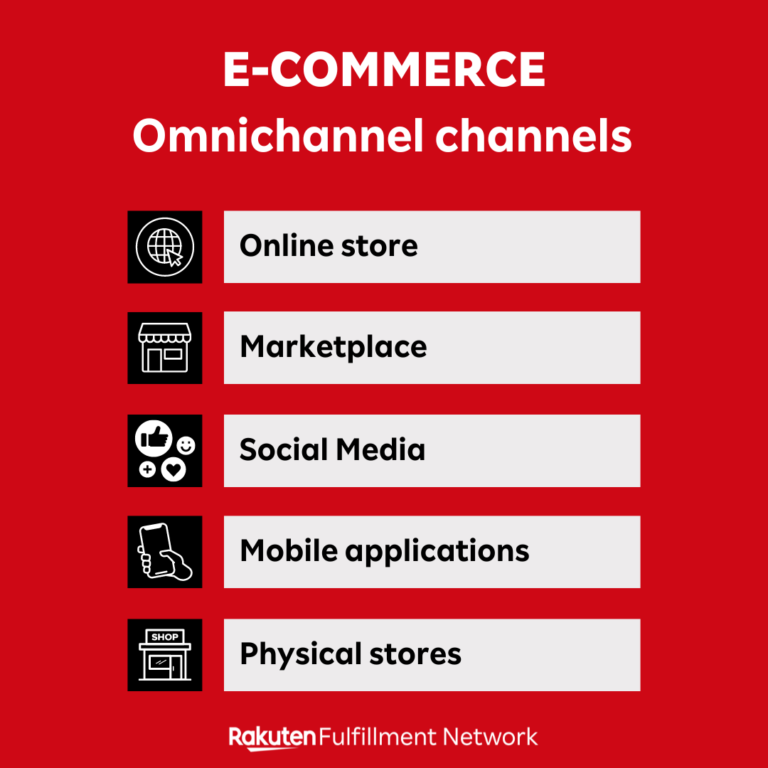 E-COMMERCE
Omnichannel channels

Online store

Marketplace

Social Media

Mobile applications

SHOP

Physical stores

Rakuten Fulfillment Network